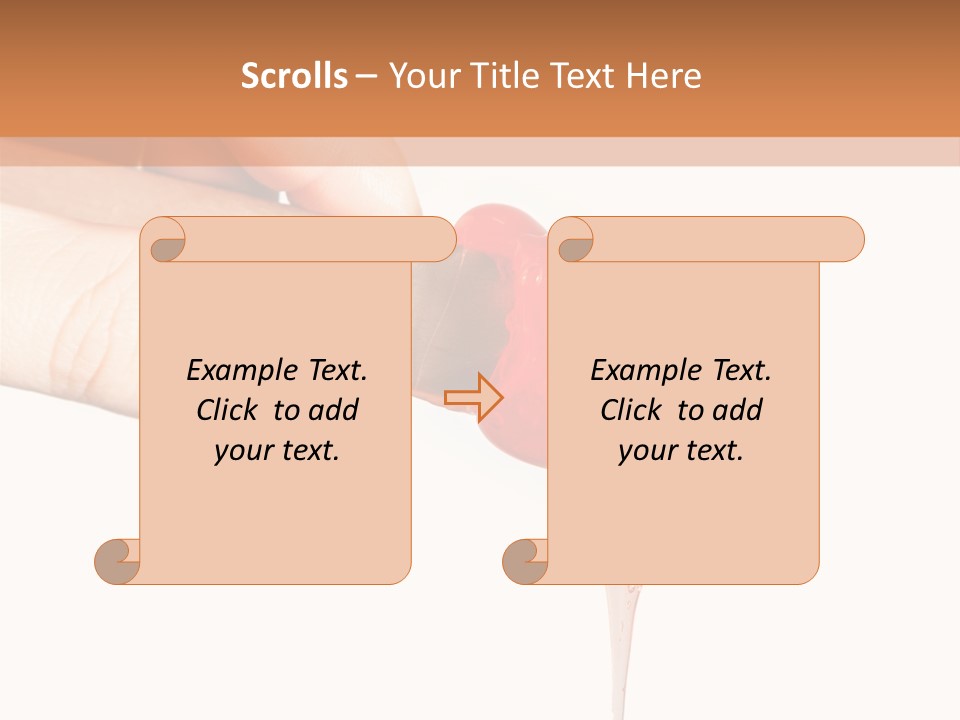 Scrolls – Your Title Text Here

Example Text. Click to add your text.

Example Text. Click to add your text.